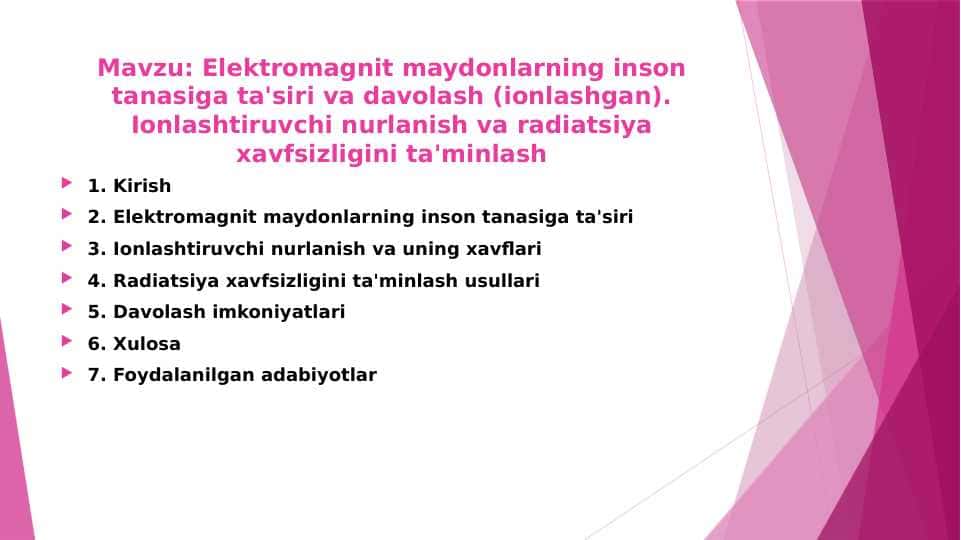 Mavzu: Elektromagnit maydonlarning inson tanasiga ta'siri va davolash (ionlashgan). Ionlashtiruvchi nurlanish va radiatsiya xavfsizligini ta'minlash

1. Kirish
2. Elektromagnit maydonlarning inson tanasiga ta'siri
3. Ionlashtiruvchi nurlanish va uning xavflari
4. Radiatsiya xavfsizligini ta'minlash usullari
5. Davolash imkoniyatlari
6. Xulosa
7. Foydalanilgan adabiyotlar